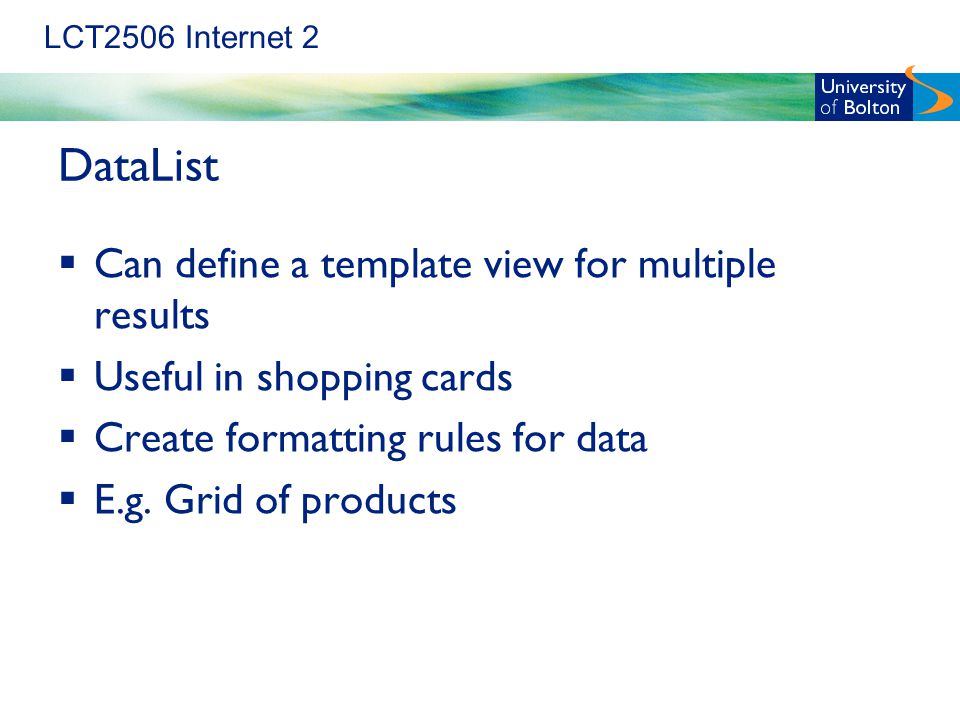 LCT2506 Internet 2

University of Bolton

DataList

▪ Can define a template view for multiple results
▪ Useful in shopping cards
▪ Create formatting rules for data
▪ E.g. Grid of products